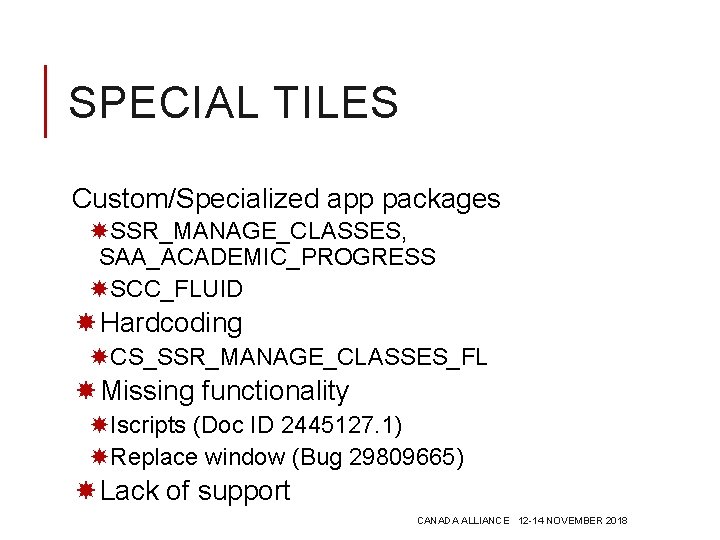 SPECIAL TILES

Custom/Specialized app packages

SSR_MANAGE_CLASSES, SAA_ACADEMIC_PROGRESS

SCC_FLUID

Hardcoding

CS_SSR_MANAGE_CLASSES_FL

Missing functionality

Iscripts (Doc ID 2445127.1)

Replace window (Bug 29809665)

Lack of support

CANADA ALLIANCE 12-14 NOVEMBER 2018